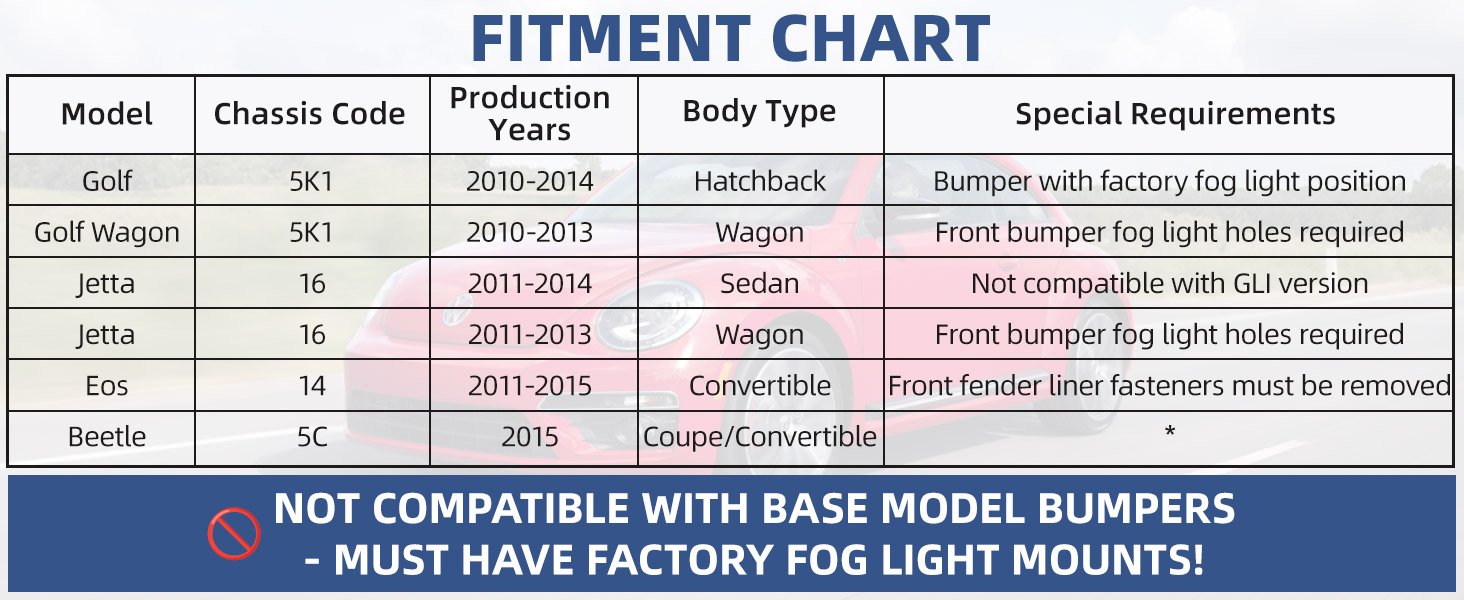 FITMENT CHART

| Model | Chassis Code | Production Years | Body Type | Special Requirements |
|---|---|---|---|---|
| Golf | 5K1 | 2010-2014 | Hatchback | Bumper with factory fog light position |
| Golf Wagon | 5K1 | 2010-2013 | Wagon | Front bumper fog light holes required |
| Jetta | 16 | 2011-2014 | Sedan | Not compatible with GLI version |
| Jetta | 16 | 2011-2013 | Wagon | Front bumper fog light holes required |
| Eos | 14 | 2011-2015 | Convertible | Front fender liner fasteners must be removed |
| Beetle | 5C | 2015 | Coupe/Convertible | * |

NOT COMPATIBLE WITH BASE MODEL BUMPERS - MUST HAVE FACTORY FOG LIGHT MOUNTS!